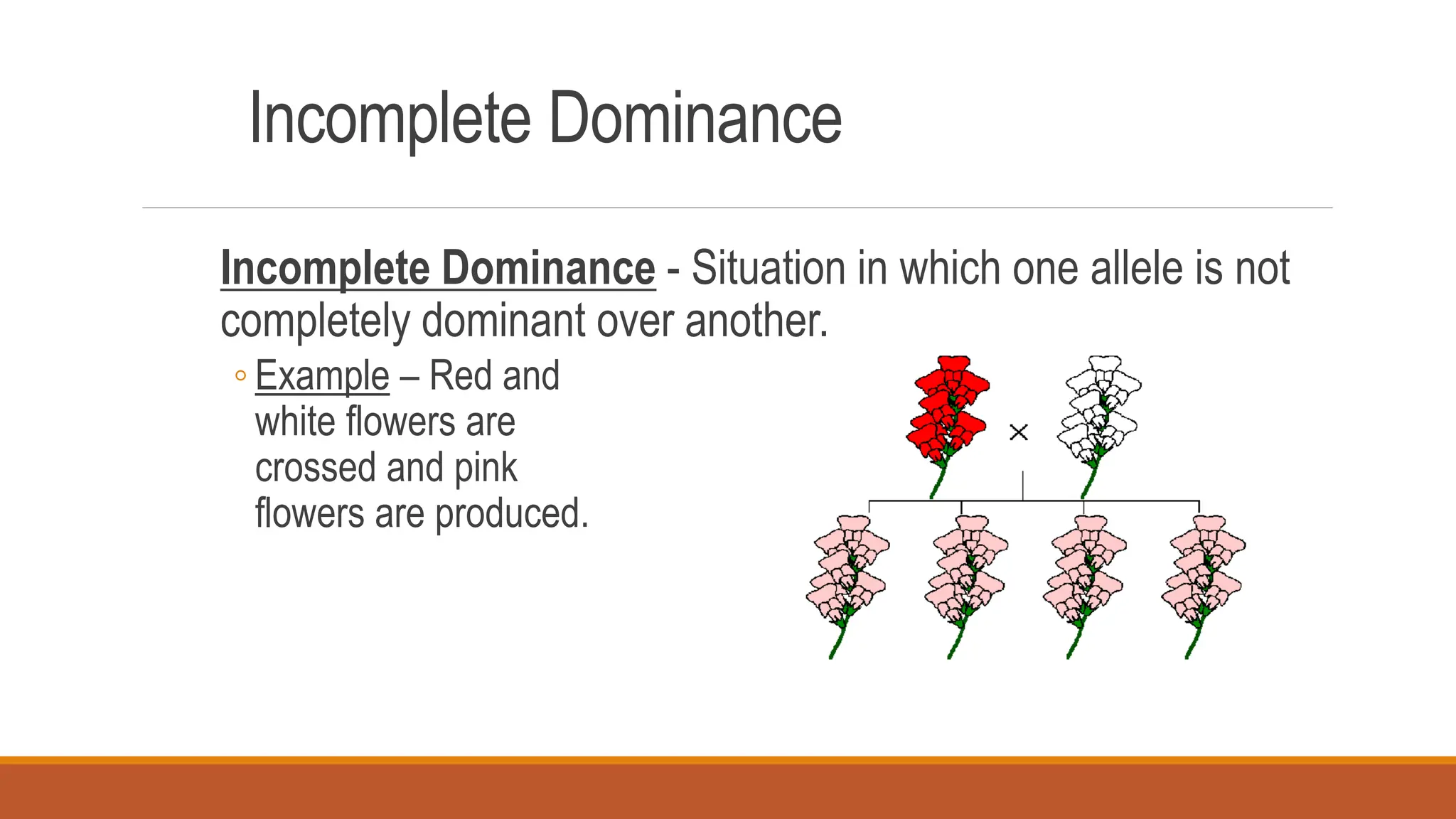 Incomplete Dominance

Incomplete Dominance - Situation in which one allele is not completely dominant over another.

◦ Example – Red and white flowers are crossed and pink flowers are produced.

×